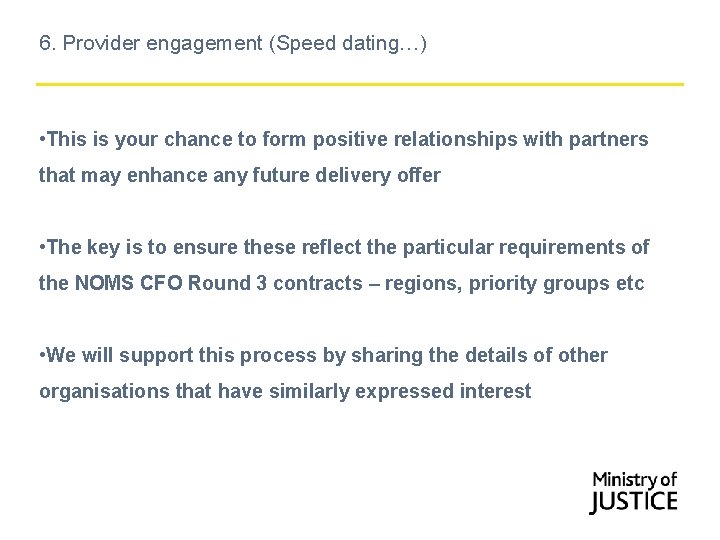 6. Provider engagement (Speed dating…)

•This is your chance to form positive relationships with partners that may enhance any future delivery offer

•The key is to ensure these reflect the particular requirements of the NOMS CFO Round 3 contracts – regions, priority groups etc

•We will support this process by sharing the details of other organisations that have similarly expressed interest

Ministry of JUSTICE